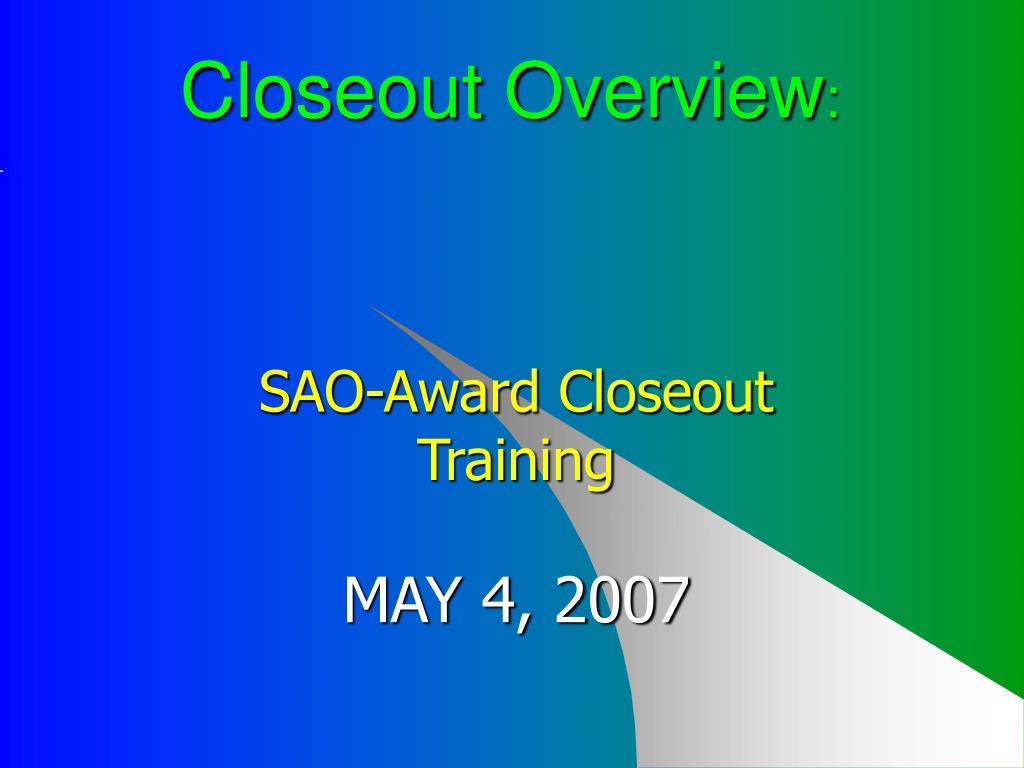 Closeout Overview:

SAO-Award Closeout Training

MAY 4, 2007